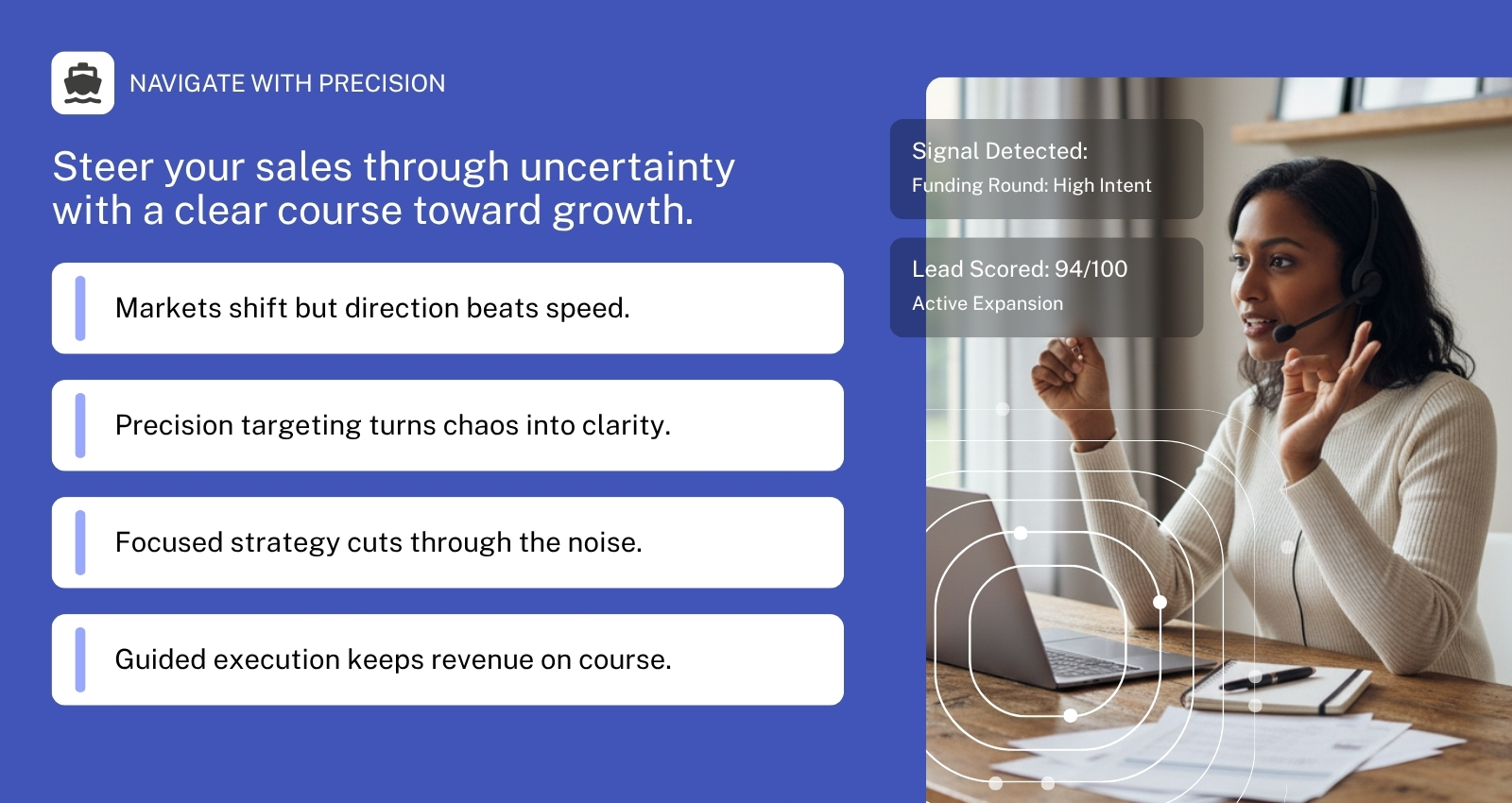 NAVIGATE WITH PRECISION

Steer your sales through uncertainty with a clear course toward growth.

Markets shift but direction beats speed.

Precision targeting turns chaos into clarity.

Focused strategy cuts through the noise.

Guided execution keeps revenue on course.

Signal Detected:
Funding Round: High Intent

Lead Scored: 94/100
Active Expansion